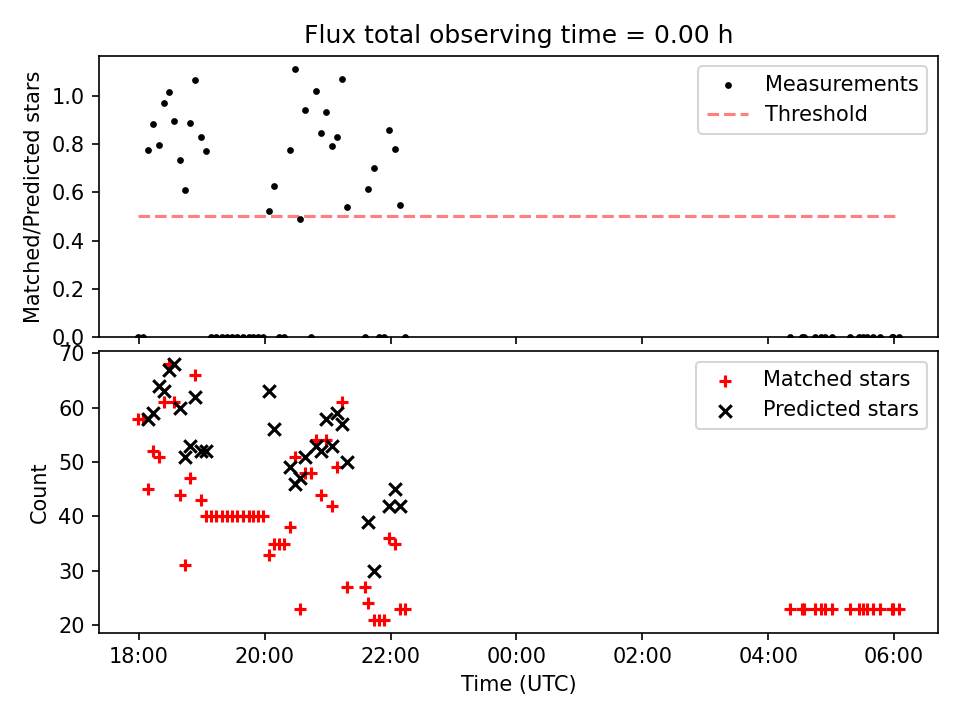 Flux total observing time = 0.00 h

Matched/Predicted stars

1.0
0.8
0.6
0.4
0.2
0.0

Measurements
Threshold

Count

70
60
50
40
30
20

Matched stars
Predicted stars

18:00
20:00
22:00
00:00
02:00
04:00
06:00

Time (UTC)